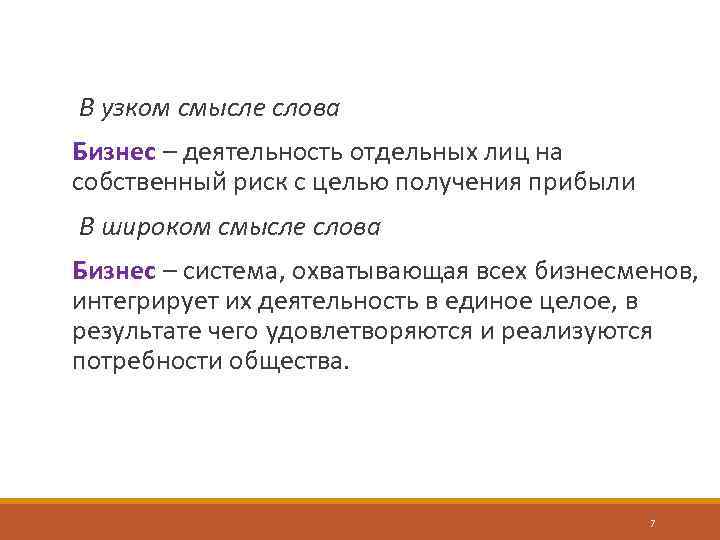 В узком смысле слова

Бизнес – деятельность отдельных лиц на собственный риск с целью получения прибыли

В широком смысле слова

Бизнес – система, охватывающая всех бизнесменов, интегрирует их деятельность в единое целое, в результате чего удовлетворяются и реализуются потребности общества.

7